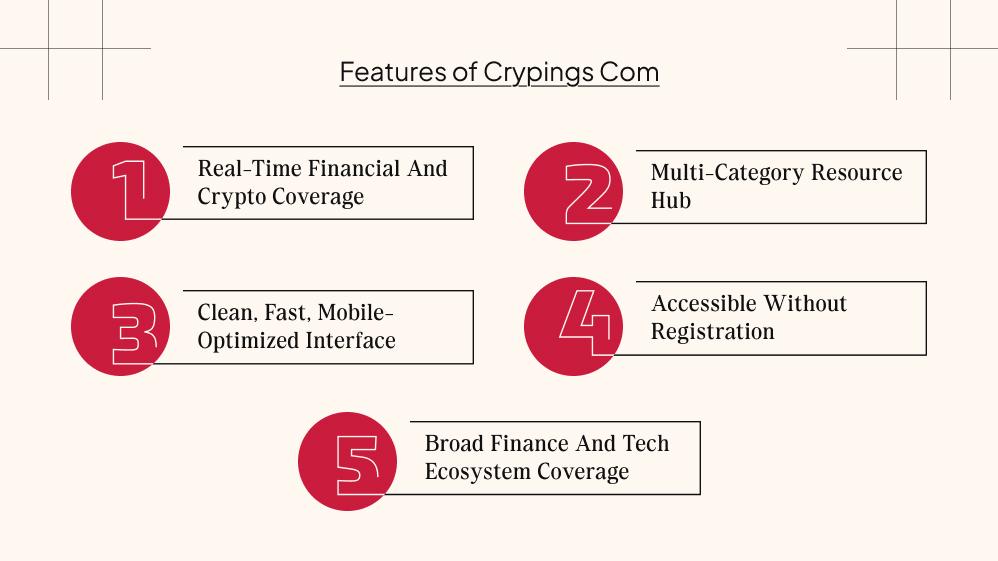 Features of Crypings Com

1
Real-Time Financial And Crypto Coverage

2
Multi-Category Resource Hub

3
Clean, Fast, Mobile-Optimized Interface

4
Accessible Without Registration

5
Broad Finance And Tech Ecosystem Coverage